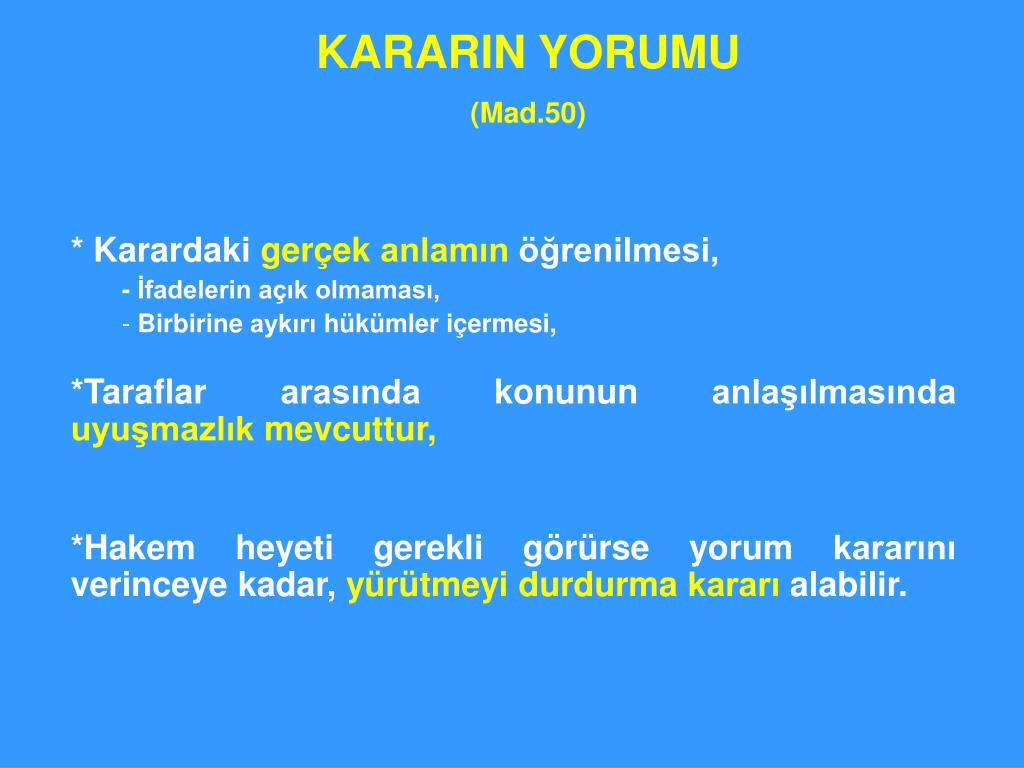 KARARIN YORUMU
(Mad.50)

* Karardaki gerçek anlamın öğrenilmesi,
- İfadelerin açık olmaması,
- Birbirine aykırı hükümler içermesi,

*Taraflar arasında konunun anlaşılmasında uyuşmazlık mevcuttur,

*Hakem heyeti gerekli görürse yorum kararını verinceye kadar, yürütmeyi durdurma kararı alabilir.